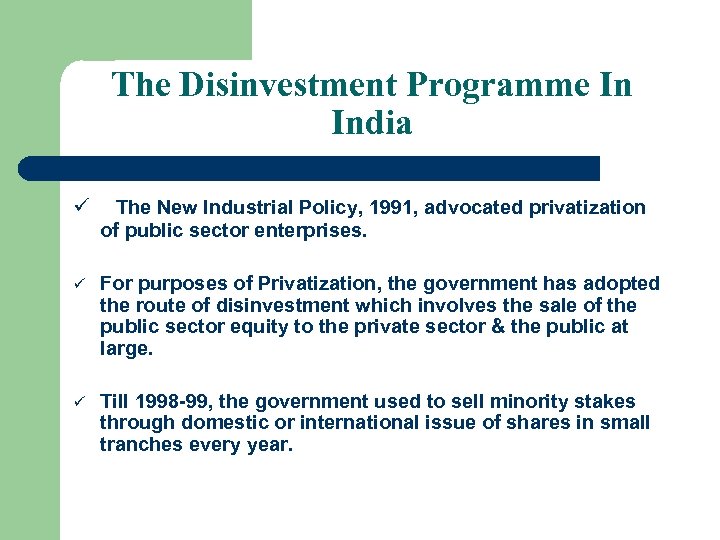 The Disinvestment Programme In India

✓ The New Industrial Policy, 1991, advocated privatization of public sector enterprises.

✓ For purposes of Privatization, the government has adopted the route of disinvestment which involves the sale of the public sector equity to the private sector & the public at large.

✓ Till 1998-99, the government used to sell minority stakes through domestic or international issue of shares in small tranches every year.